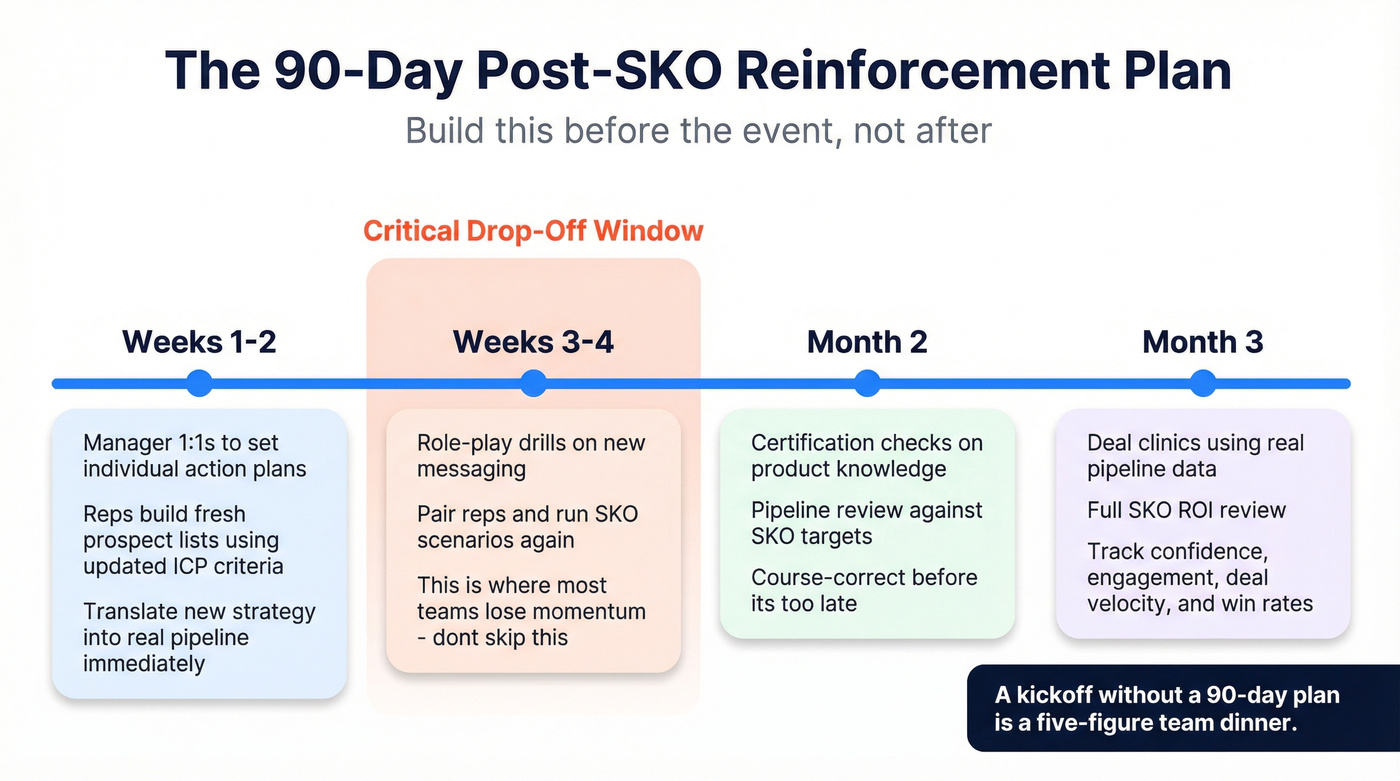 The 90-Day Post-SKO Reinforcement Plan

Build this before the event, not after

Critical Drop-Off Window

Weeks 1-2

Manager 1:1s to set individual action plans

Reps build fresh prospect lists using updated ICP criteria

Translate new strategy into real pipeline immediately

Weeks 3-4

Role-play drills on new messaging

Pair reps and run SKO scenarios again

This is where most teams lose momentum - dont skip this

Month 2

Certification checks on product knowledge

Pipeline review against SKO targets

Course-correct before its too late

Month 3

Deal clinics using real pipeline data

Full SKO ROI review

Track confidence, engagement, deal velocity, and win rates

A kickoff without a 90-day plan is a five-figure team dinner.